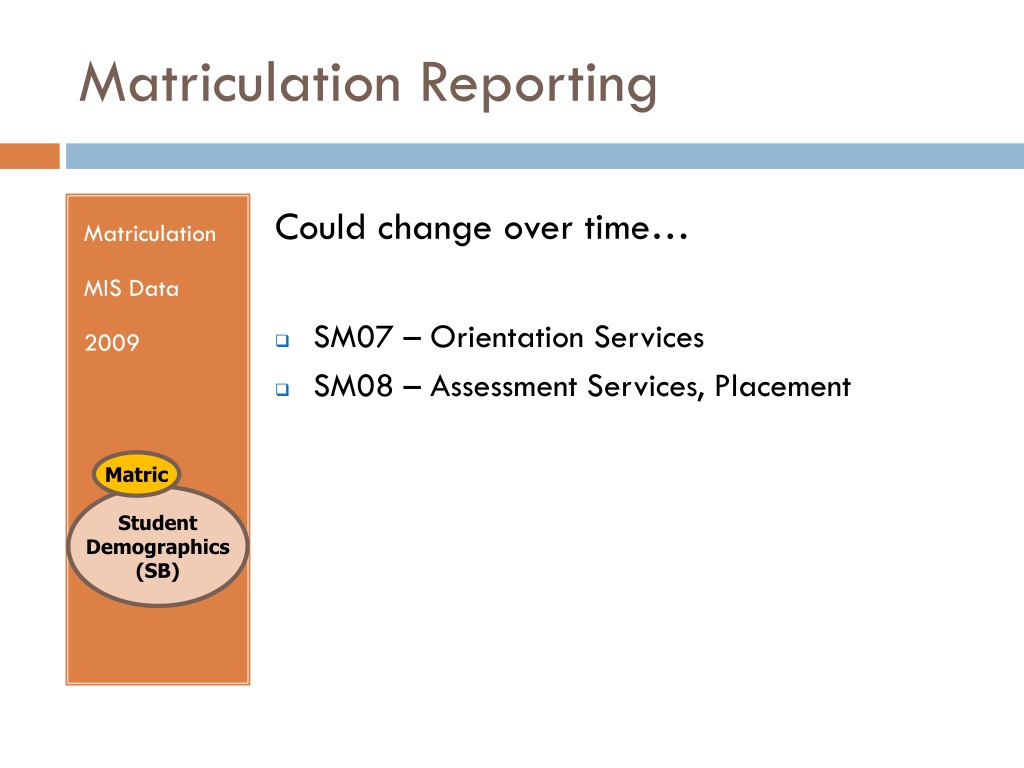 Matriculation Reporting

Matriculation

MIS Data

2009

Matric

Student Demographics (SB)

Could change over time…

SM07 – Orientation Services

SM08 – Assessment Services, Placement